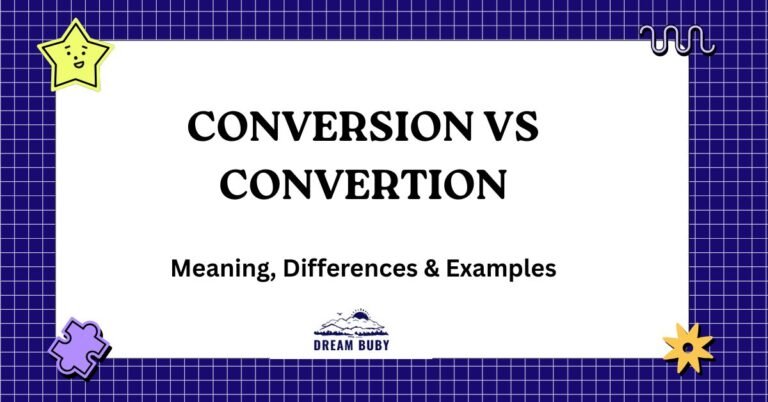 CONVERSION VS CONVERTION

Meaning, Differences & Examples

DREAM BUBY